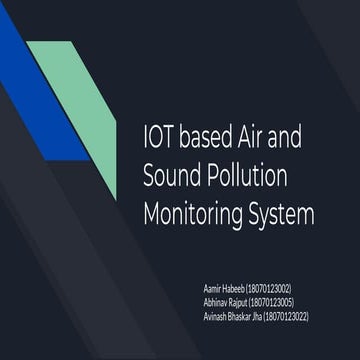 IOT based Air and Sound Pollution Monitoring System

Aamir Habeeb (18070123002)
Abhinav Rajput (18070123005)
Avinash Bhaskar Jha (18070123022)